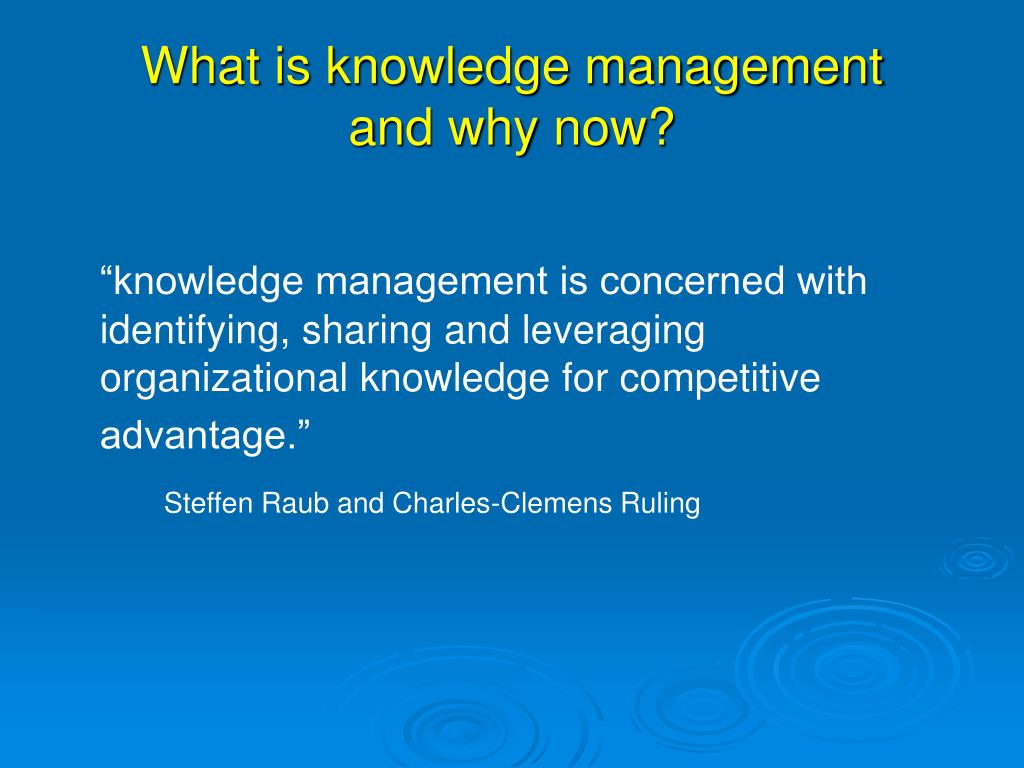 What is knowledge management and why now?

“knowledge management is concerned with identifying, sharing and leveraging organizational knowledge for competitive advantage.”

Steffen Raub and Charles-Clemens Ruling